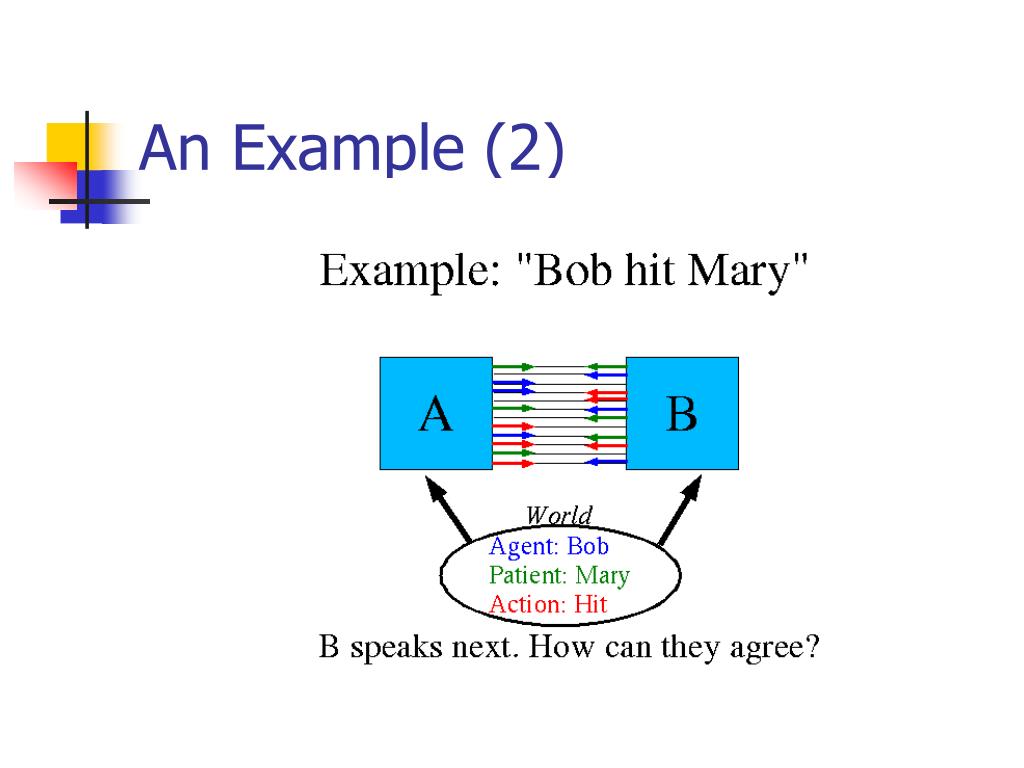 An Example (2)

Example: "Bob hit Mary"

A

B

World
Agent: Bob
Patient: Mary
Action: Hit

B speaks next. How can they agree?